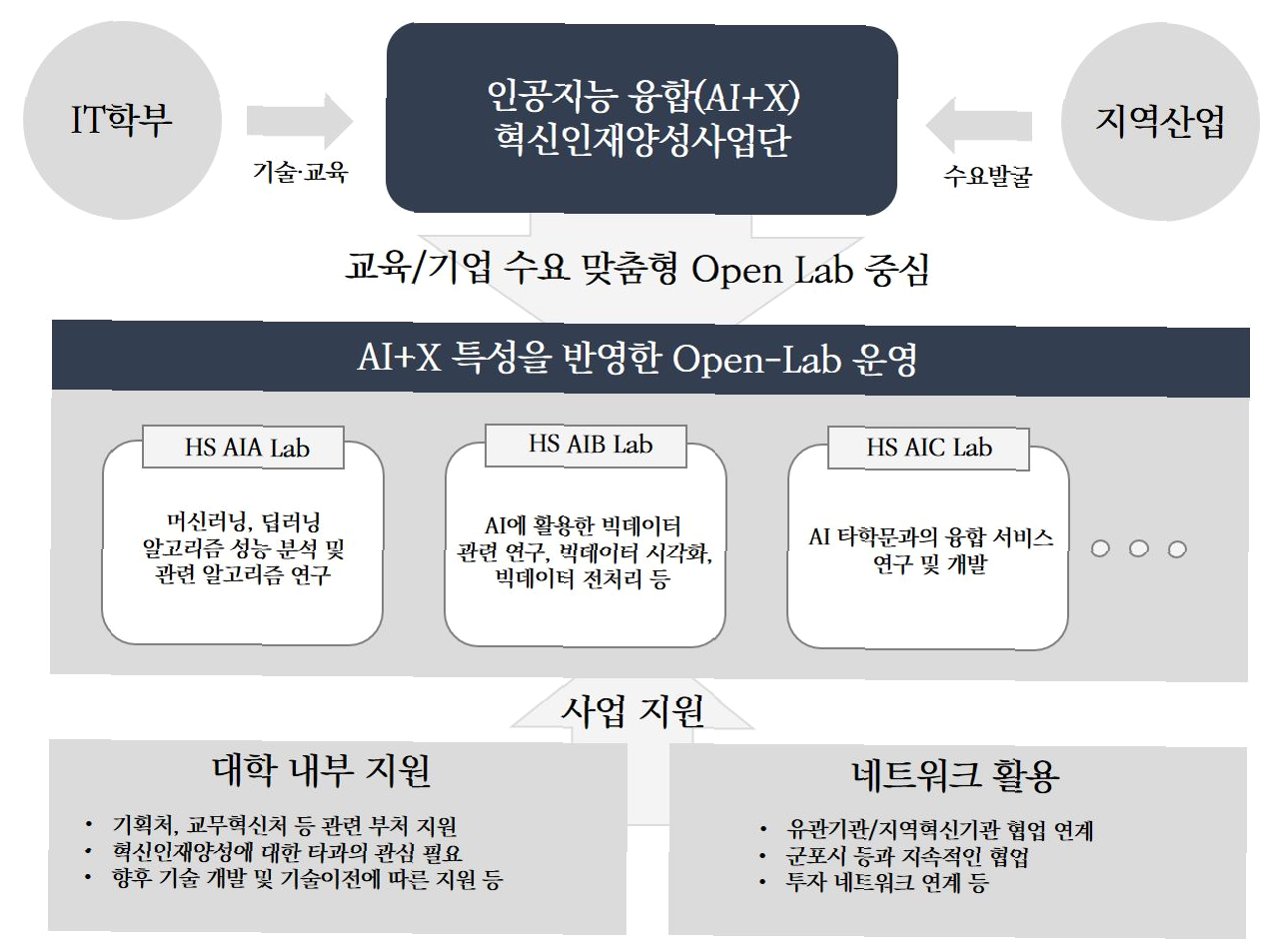 IT학부

기술·교육

인공지능 융합(AI+X)
혁신인재양성사업단

수요발굴

지역산업

교육/기업 수요 맞춤형 Open Lab 중심

AI+X 특성을 반영한 Open-Lab 운영

HS AIA Lab

머신러닝, 딥러닝 알고리즘 성능 분석 및 관련 알고리즘 연구

HS AIB Lab

AI에 활용한 빅데이터 관련 연구, 빅데이터 시각화, 빅데이터 전처리 등

HS AIC Lab

AI 타학문과의 융합 서비스 연구 및 개발

사업 지원

대학 내부 지원

• 기획처, 교무혁신처 등 관련 부처 지원
• 혁신인재양성에 대한 타과의 관심 필요
• 향후 기술 개발 및 기술이전에 따른 지원 등

네트워크 활용

• 유관기관/지역혁신기관 협업 연계
• 군포시 등과 지속적인 협업
• 투자 네트워크 연계 등